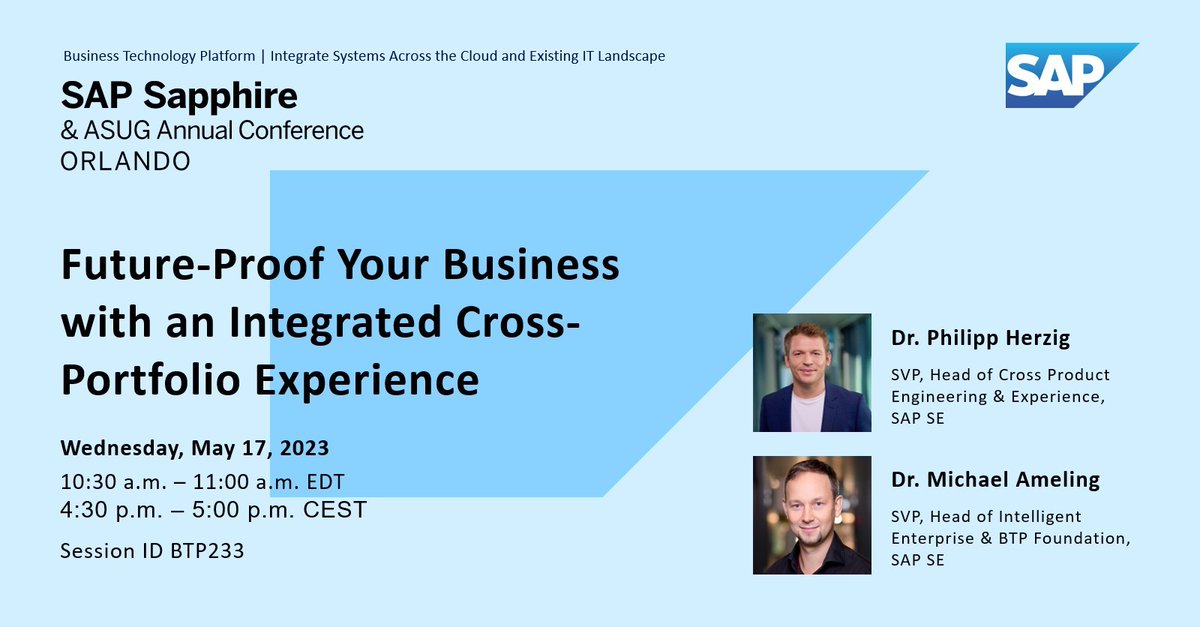 Business Technology Platform | Integrate Systems Across the Cloud and Existing IT Landscape

SAP Sapphire
& ASUG Annual Conference
ORLANDO

SAP

Future-Proof Your Business with an Integrated Cross-Portfolio Experience

Wednesday, May 17, 2023
10:30 a.m. – 11:00 a.m. EDT
4:30 p.m. – 5:00 p.m. CEST

Session ID BTP233

Dr. Philipp Herzig
SVP, Head of Cross Product Engineering & Experience, SAP SE

Dr. Michael Ameling
SVP, Head of Intelligent Enterprise & BTP Foundation, SAP SE